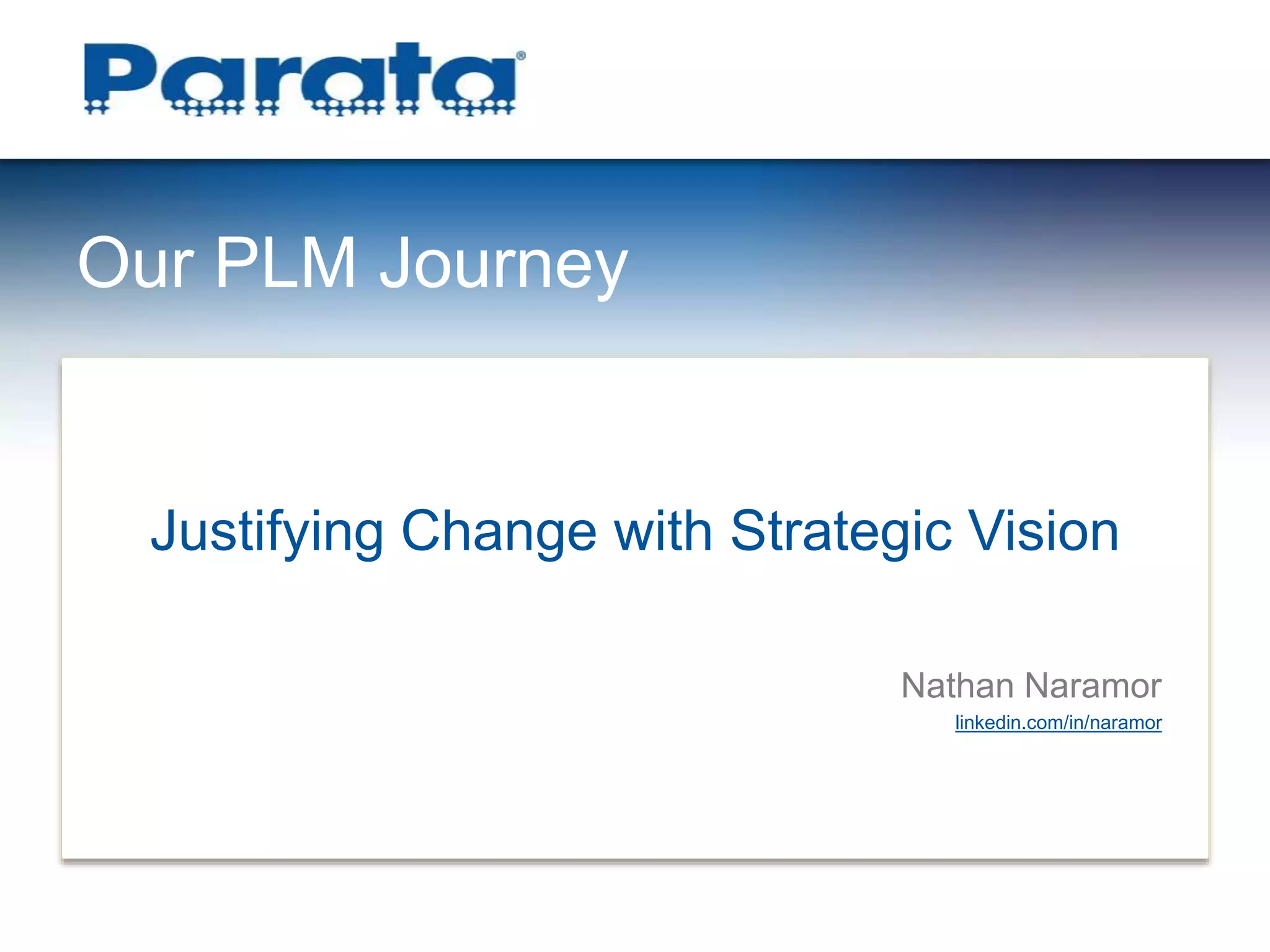 Parata®

Our PLM Journey

Justifying Change with Strategic Vision

Nathan Naramor
linkedin.com/in/naramor